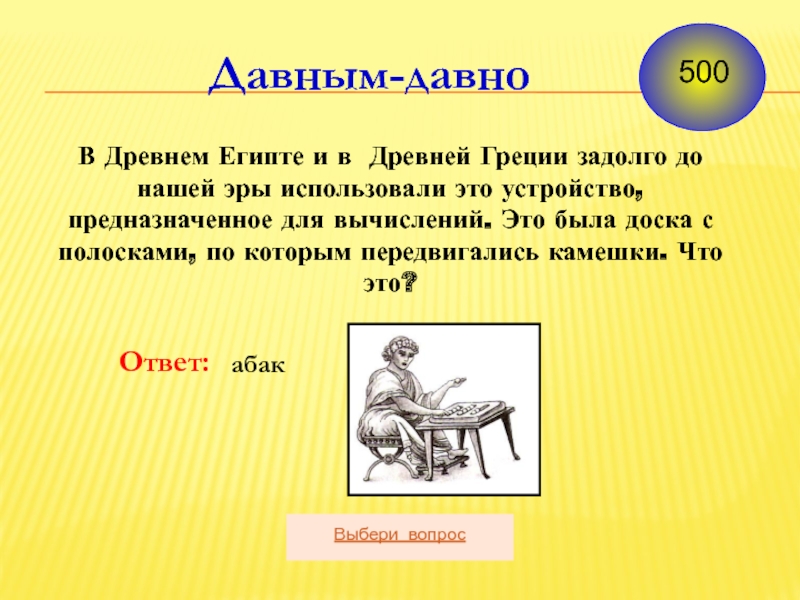 Давным-давно

500

В Древнем Египте и в Древней Греции задолго до нашей эры использовали это устройство, предназначенное для вычислений. Это была доска с полосками, по которым передвигались камешки. Что это?

Ответ: абак

Выбери вопрос